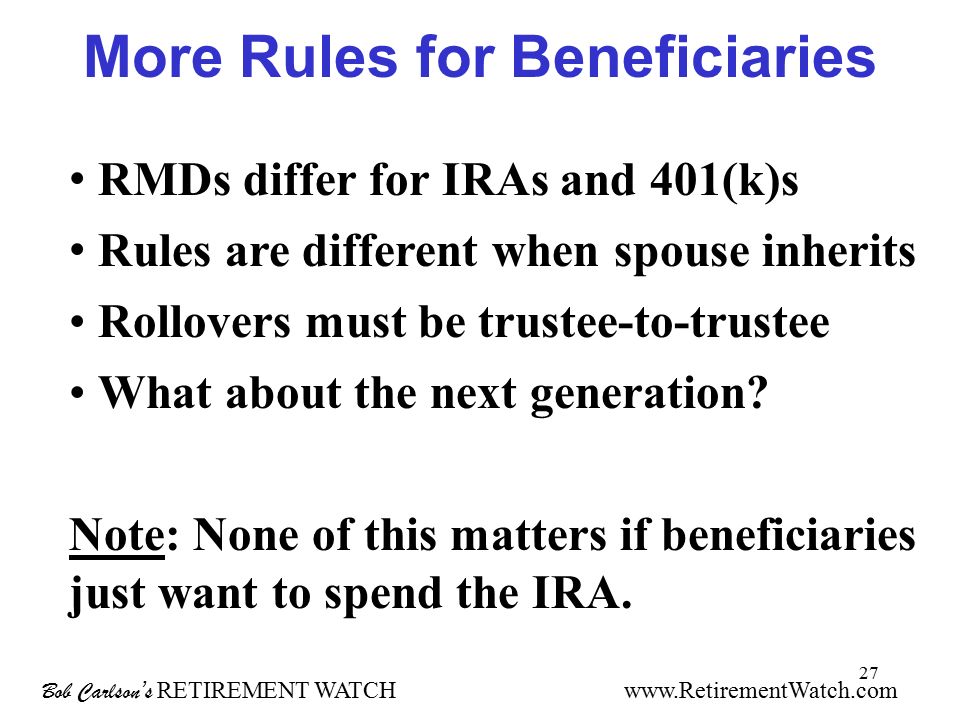 More Rules for Beneficiaries

• RMDs differ for IRAs and 401(k)s
• Rules are different when spouse inherits
• Rollovers must be trustee-to-trustee
• What about the next generation?

Note: None of this matters if beneficiaries just want to spend the IRA.

27

Bob Carlson's RETIREMENT WATCH www.RetirementWatch.com